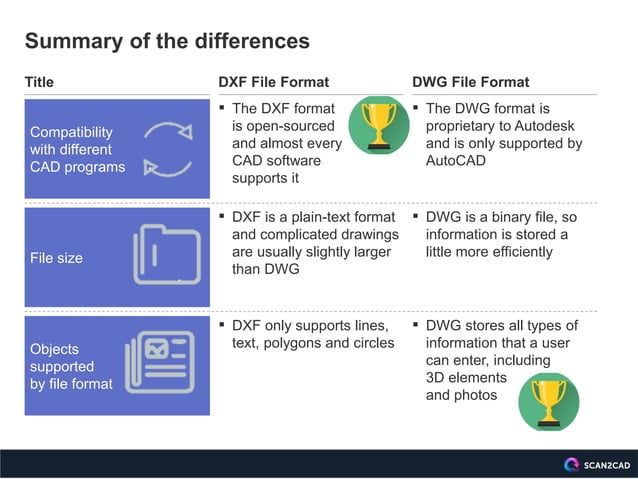 Summary of the differences

| Title | DXF File Format | DWG File Format |
|---|---|---|
| Compatibility with different CAD programs | ▪ The DXF format is open-sourced and almost every CAD software supports it | ▪ The DWG format is proprietary to Autodesk and is only supported by AutoCAD |
| File size | ▪ DXF is a plain-text format and complicated drawings are usually slightly larger than DWG | ▪ DWG is a binary file, so information is stored a little more efficiently |
| Objects supported by file format | ▪ DXF only supports lines, text, polygons and circles | ▪ DWG stores all types of information that a user can enter, including 3D elements and photos |

SCAN2CAD